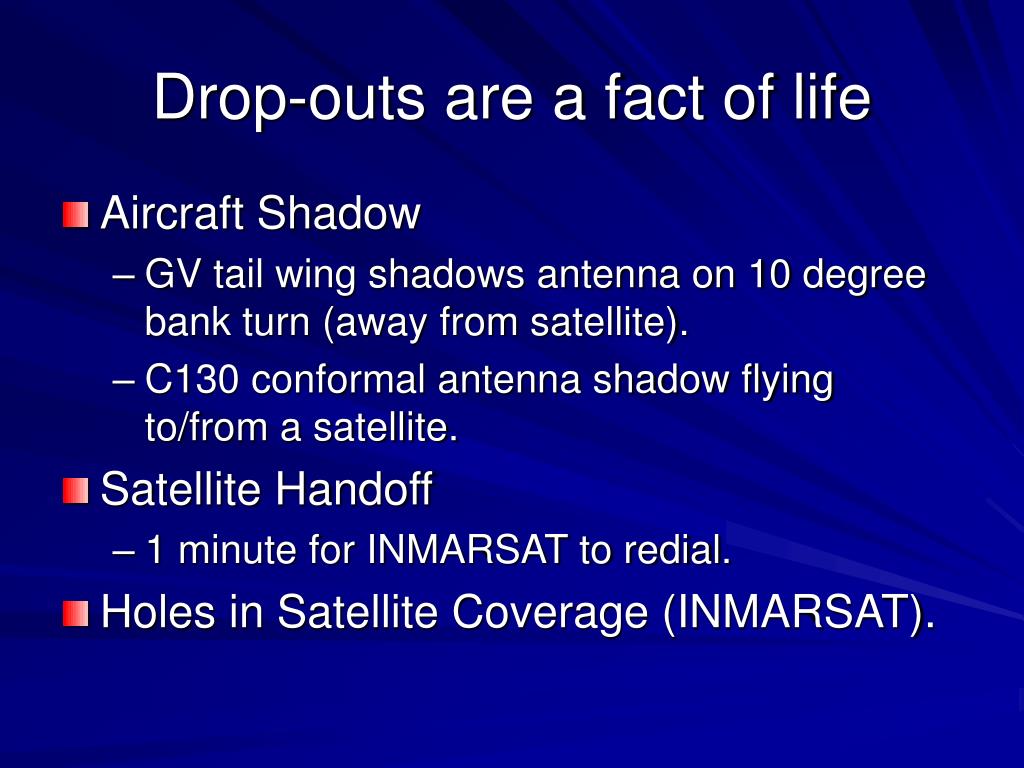 Drop-outs are a fact of life

Aircraft Shadow
– GV tail wing shadows antenna on 10 degree bank turn (away from satellite).
– C130 conformal antenna shadow flying to/from a satellite.

Satellite Handoff
– 1 minute for INMARSAT to redial.

Holes in Satellite Coverage (INMARSAT).